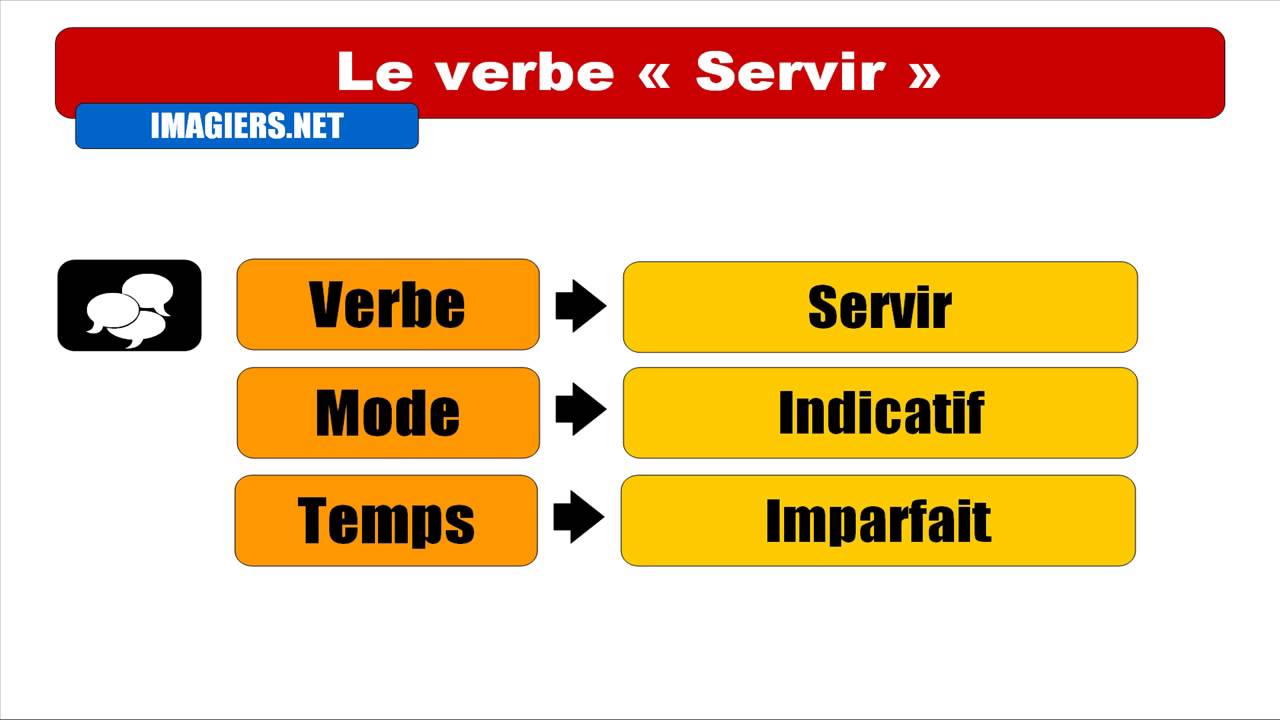 Le verbe « Servir »

IMAGIERS.NET

Verbe → Servir

Mode → Indicatif

Temps → Imparfait